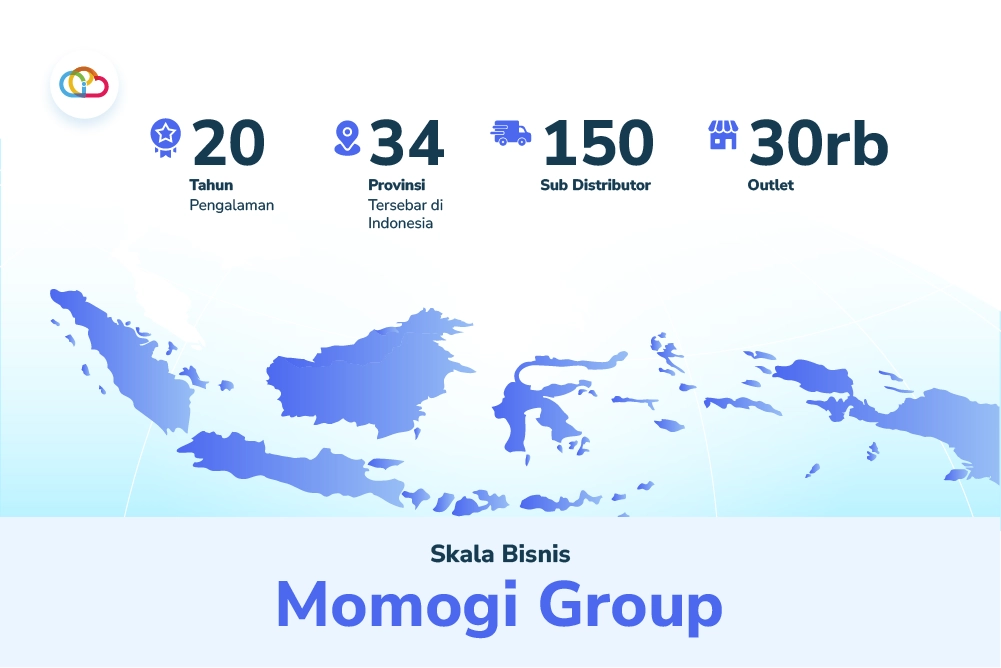 20
Tahun
Pengalaman

34
Provinsi
Tersebar di Indonesia

150
Sub Distributor

30rb
Outlet

Skala Bisnis
Momogi Group